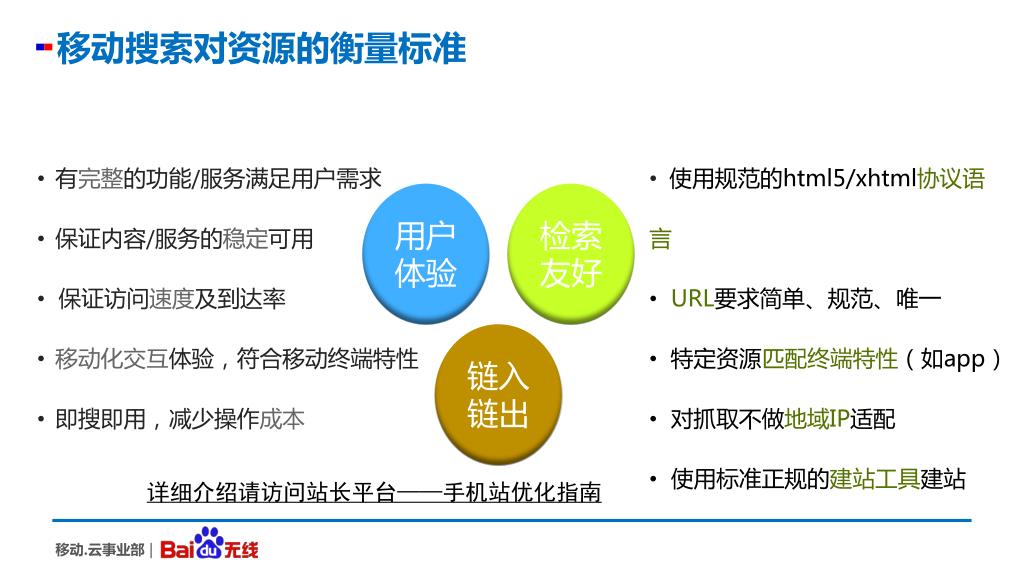 移动搜索对资源的衡量标准

• 有完整的功能/服务满足用户需求

• 保证内容/服务的稳定可用

• 保证访问速度及到达率

• 移动化交互体验，符合移动终端特性

• 即搜即用，减少操作成本

用户体验

检索友好

链入链出

• 使用规范的html5/xhtml协议语言

• URL要求简单、规范、唯一

• 特定资源匹配终端特性（如app）

• 对抓取不做地域IP适配

• 使用标准正规的建站工具建站

详细介绍请访问站长平台——手机站优化指南

移动.云事业部 | Baidu无线